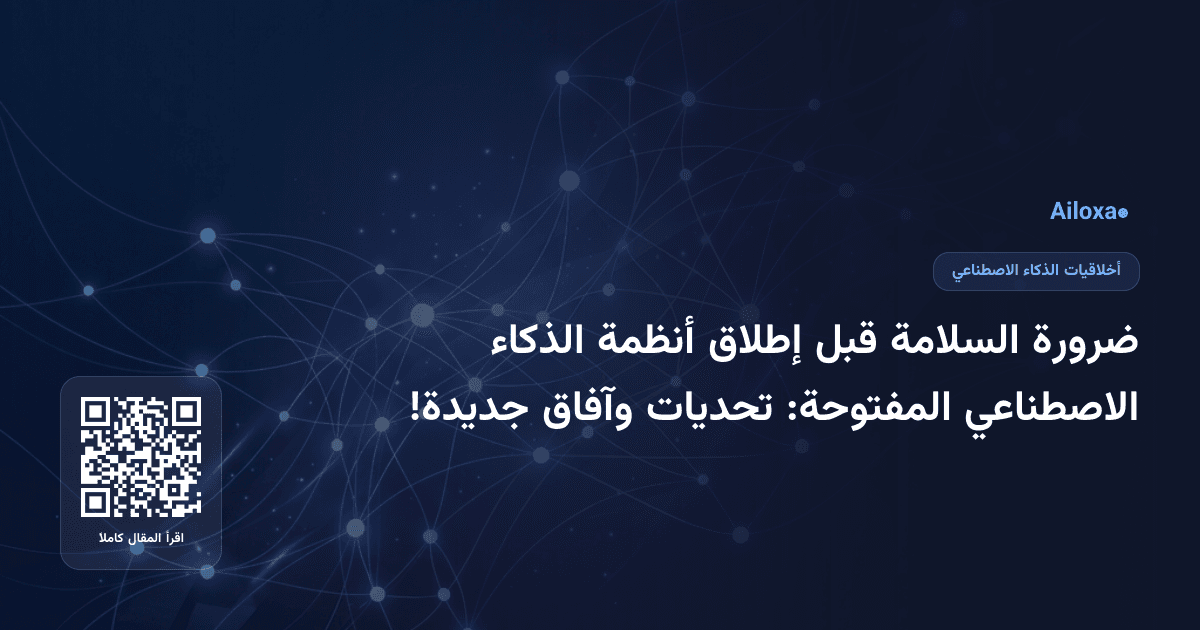 Ailoxa

أخلاقيات الذكاء الاصطناعي

ضرورة السلامة قبل إطلاق أنظمة الذكاء الاصطناعي المفتوحة: تحديات وآفاق جديدة!

اقرأ المقال كاملا